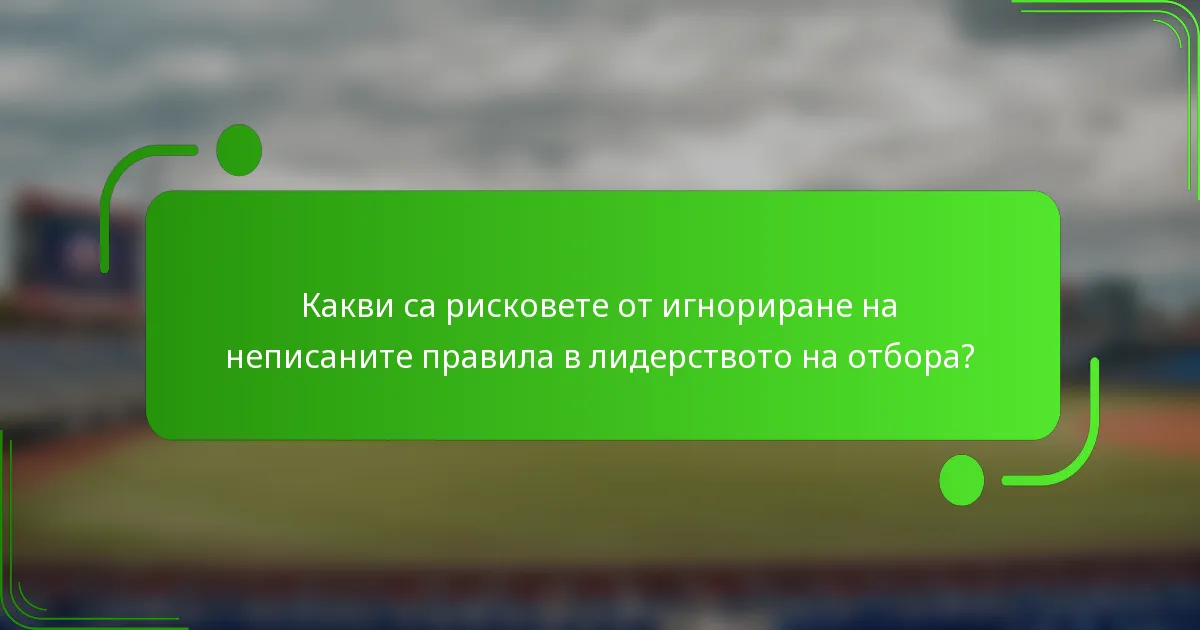 Какви са рисковете от игнориране на неписаните правила в лидерството на отбора?